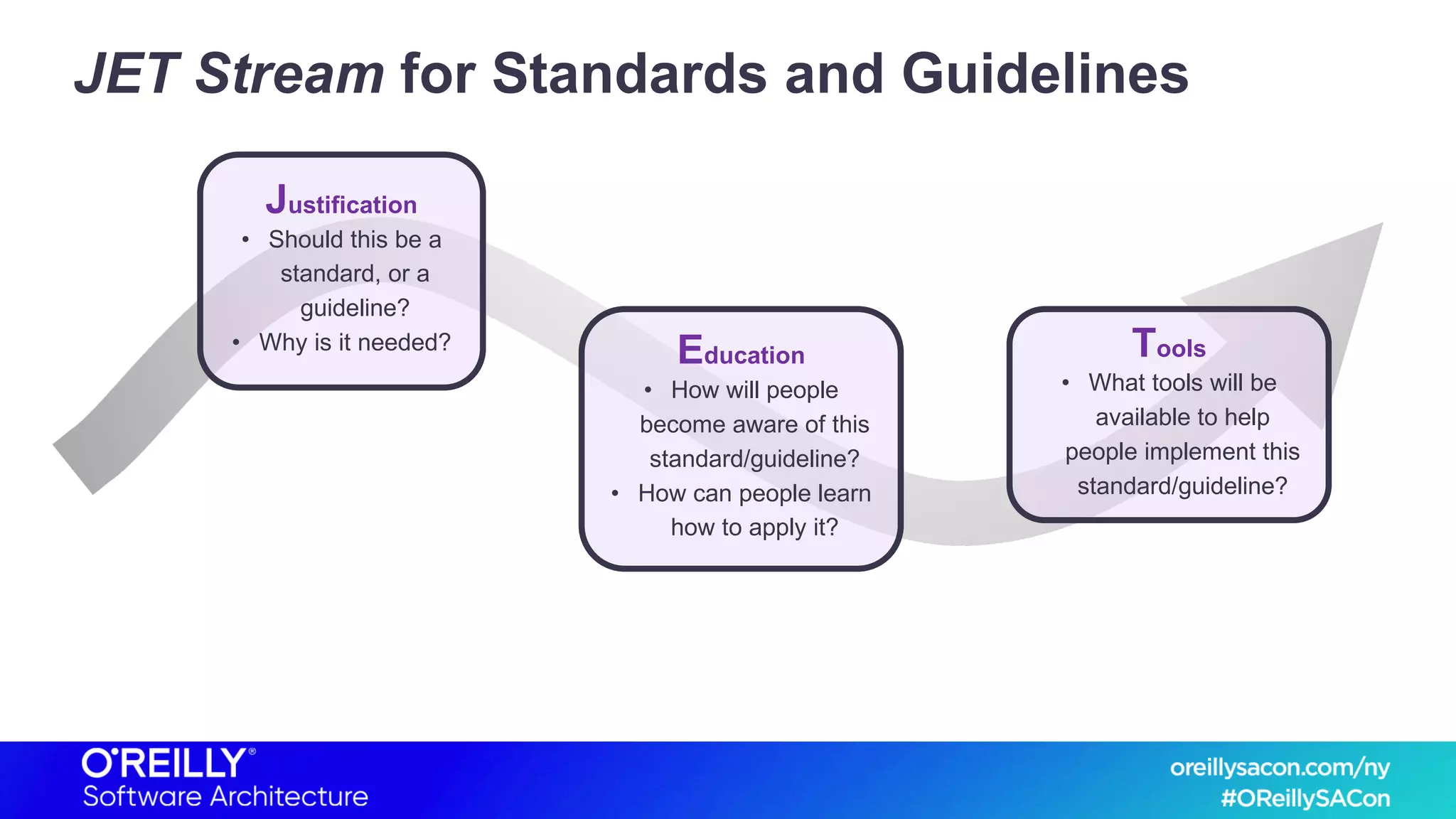 JET Stream for Standards and Guidelines

Justification
• Should this be a standard, or a guideline?
• Why is it needed?

Education
• How will people become aware of this standard/guideline?
• How can people learn how to apply it?

Tools
• What tools will be available to help people implement this standard/guideline?

O'REILLY®
Software Architecture

oreillysacon.com/ny
#OReillySACon